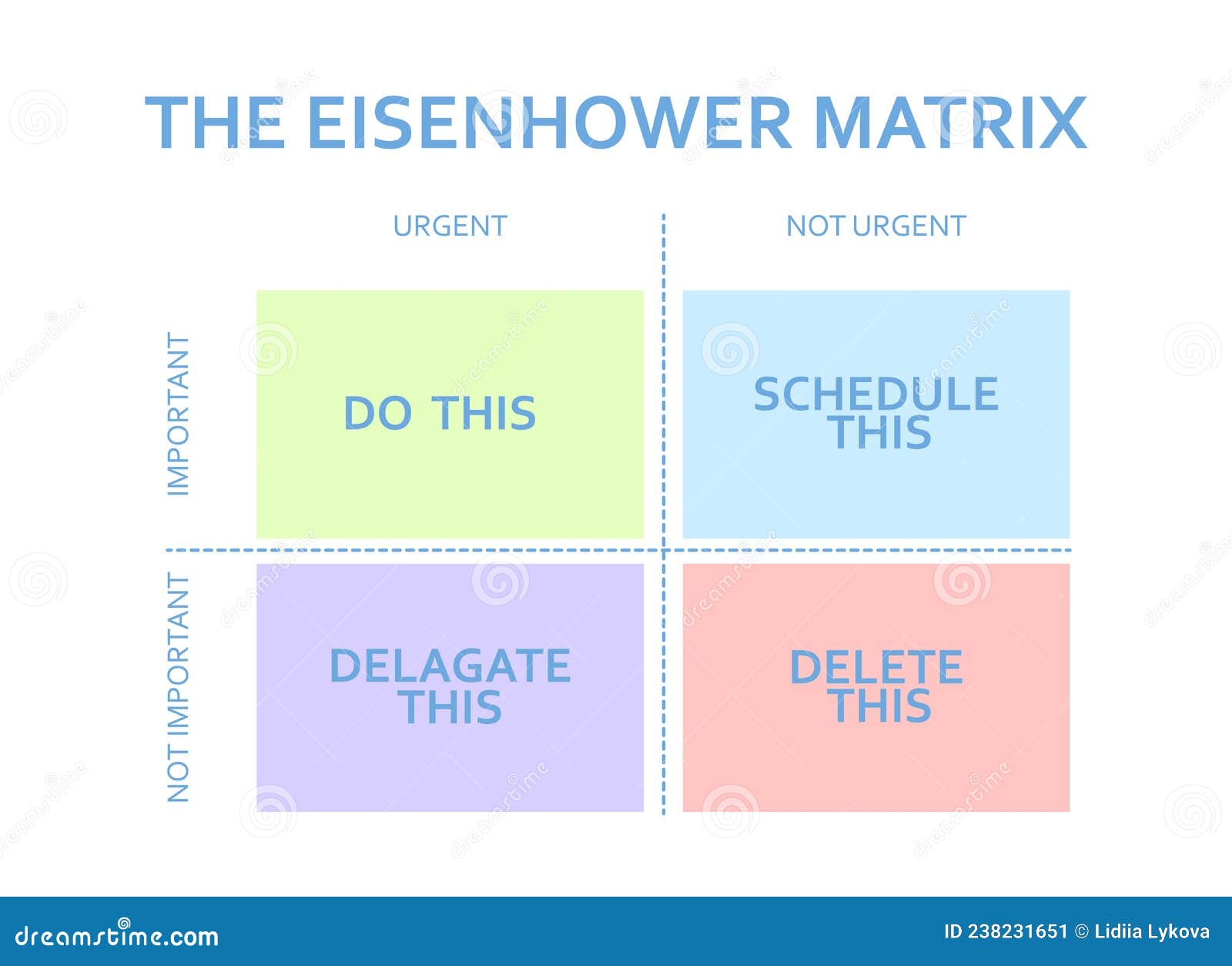 THE EISENHOWER MATRIX

|  | URGENT | NOT URGENT |
|---|---|---|
| IMPORTANT | DO THIS | SCHEDULE THIS |
| NOT IMPORTANT | DELAGATE THIS | DELETE THIS |

dreamstime.com

ID 238231651 © Lidiia Lykova